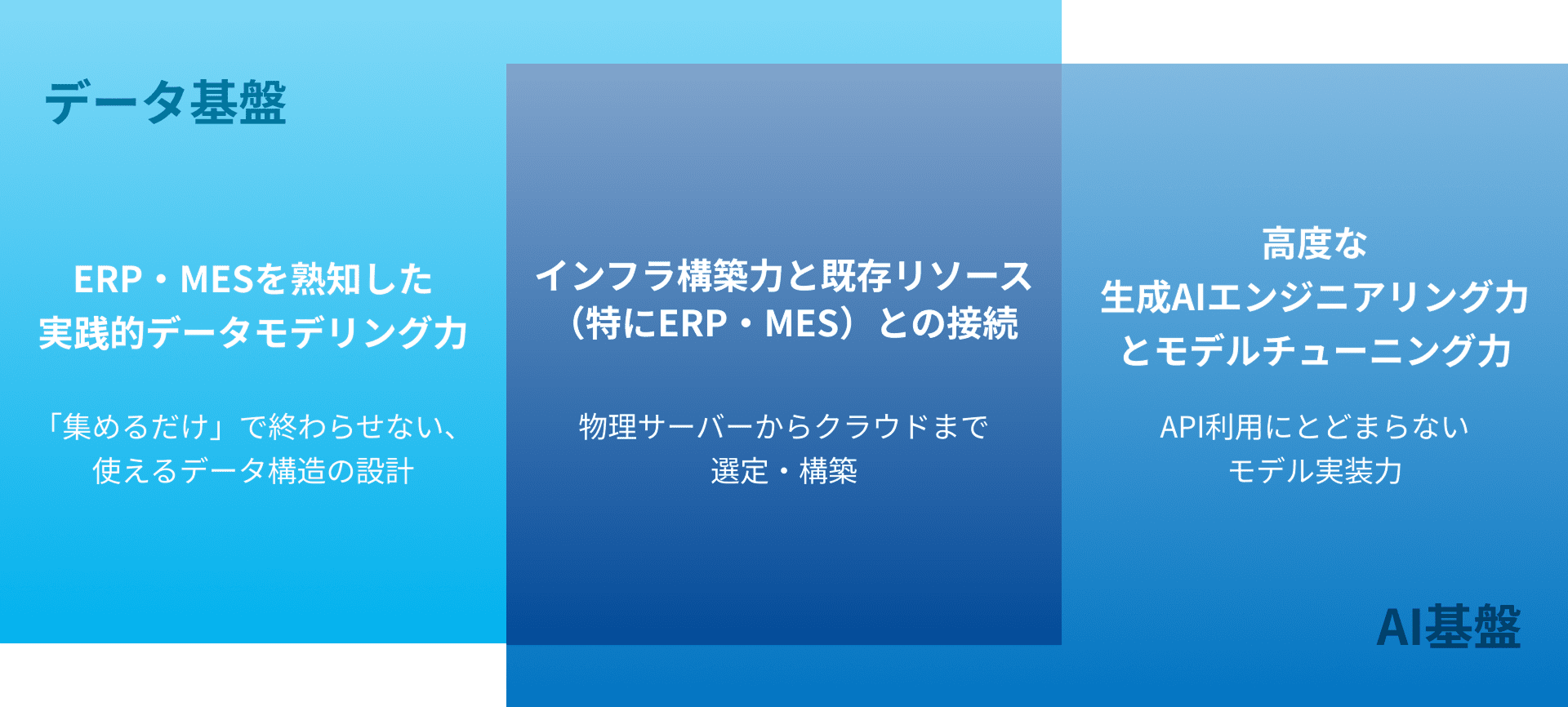 データ基盤

ERP・MESを熟知した
実践的データモデリング力

「集めるだけ」で終わらせない、
使えるデータ構造の設計

インフラ構築力と既存リソース
（特にERP・MES）との接続

物理サーバーからクラウドまで
選定・構築

高度な
生成AIエンジニアリング力
とモデルチューニング力

API利用にとどまらない
モデル実装力

AI基盤